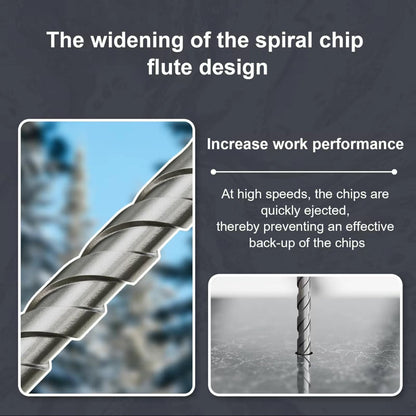 The widening of the spiral chip flute design

Increase work performance

At high speeds, the chips are quickly ejected, thereby preventing an effective back-up of the chips